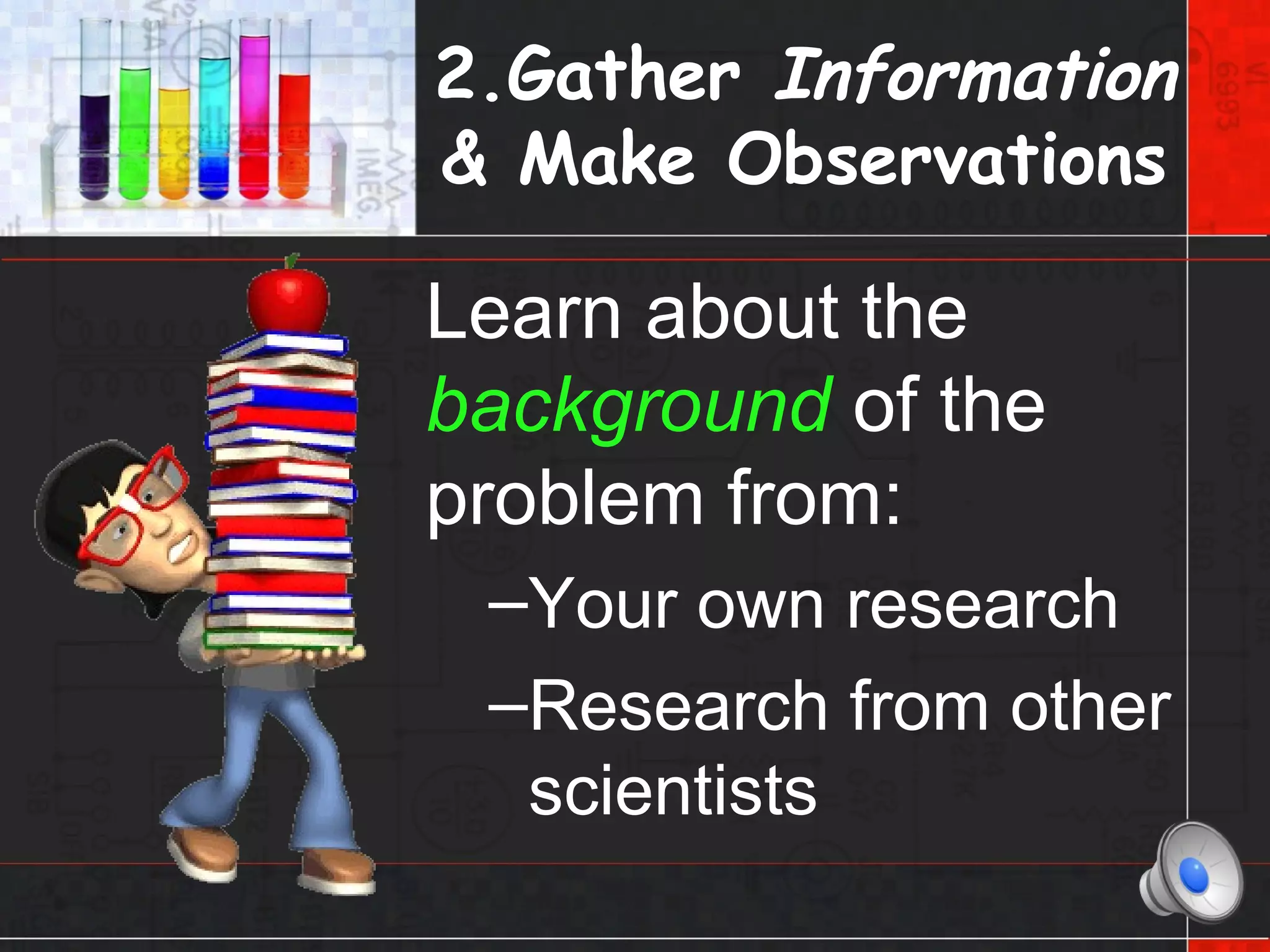 2.Gather Information & Make Observations

Learn about the background of the problem from:

–Your own research

–Research from other scientists